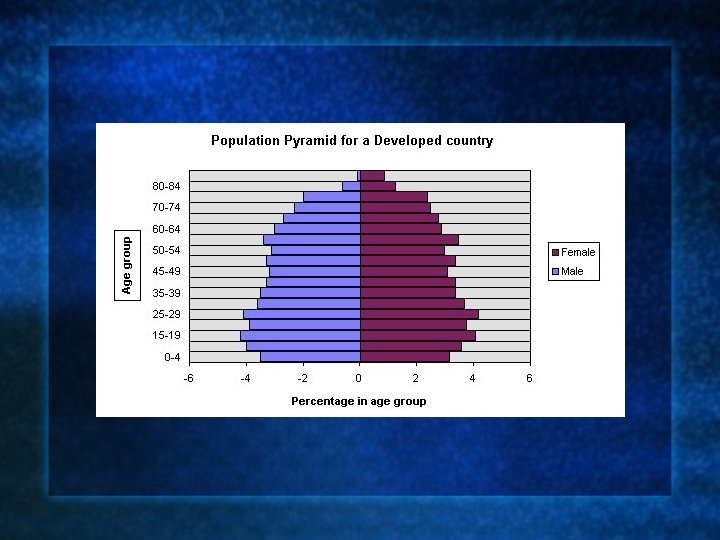 Population Pyramid for a Developed country

Age group

80-84
70-74
60-64
50-54
45-49
35-39
25-29
15-19
0-4

-6
-4
-2
0
2
4
6

Percentage in age group

Female
Male